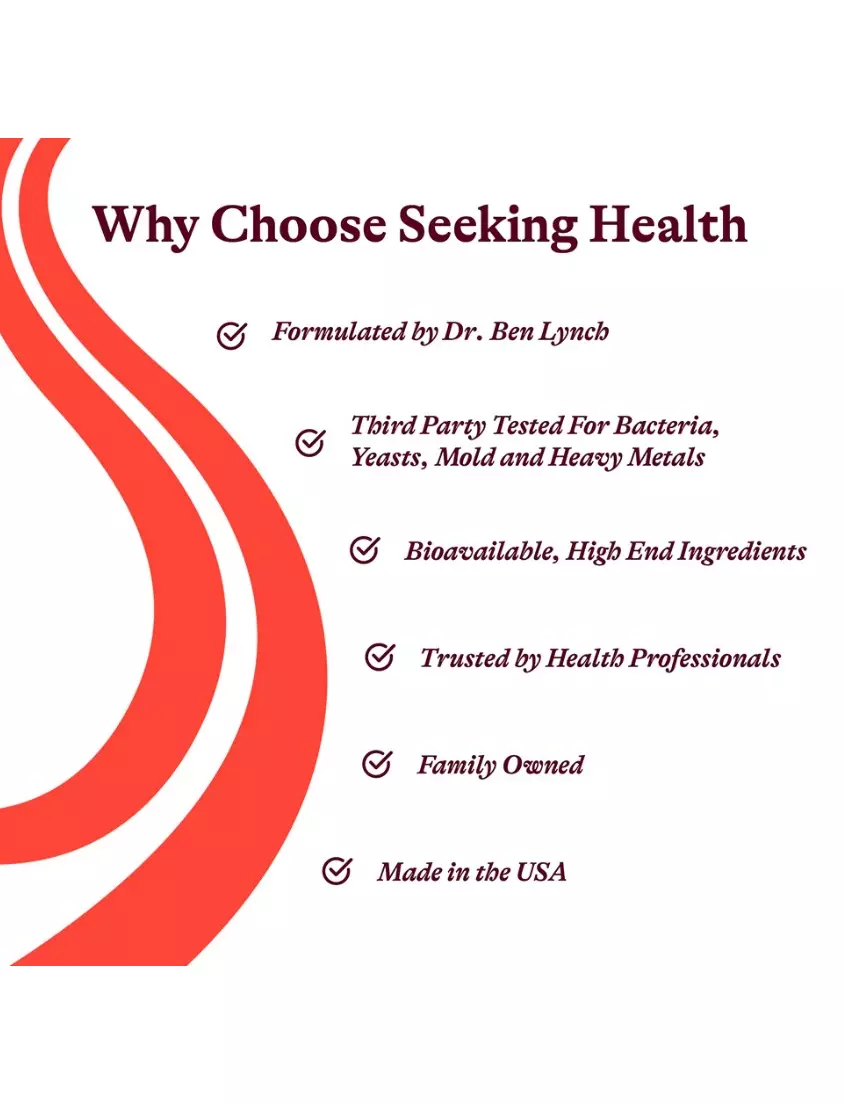 Why Choose Seeking Health

Formulated by Dr. Ben Lynch

Third Party Tested For Bacteria, Yeasts, Mold and Heavy Metals

Bioavailable, High End Ingredients

Trusted by Health Professionals

Family Owned

Made in the USA